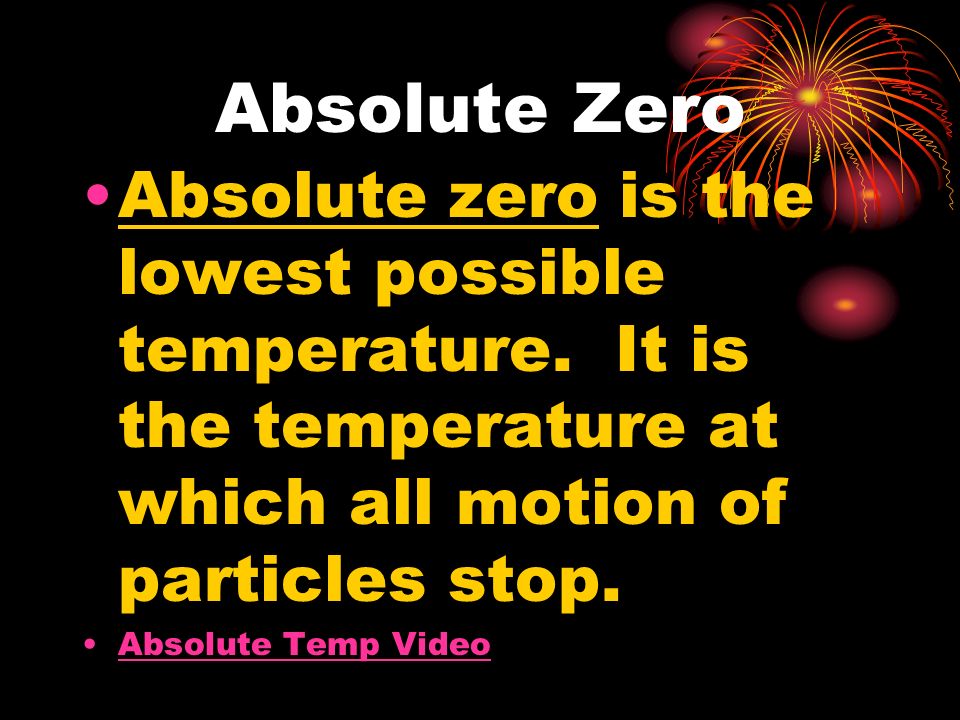 Absolute Zero

• Absolute zero is the lowest possible temperature. It is the temperature at which all motion of particles stop.

• Absolute Temp Video